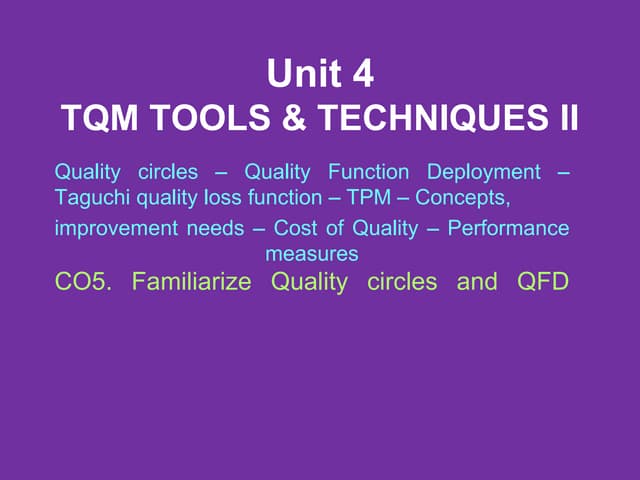 Unit 4
TQM TOOLS & TECHNIQUES II

Quality circles – Quality Function Deployment – Taguchi quality loss function – TPM – Concepts, improvement needs – Cost of Quality – Performance measures

CO5. Familiarize Quality circles and QFD